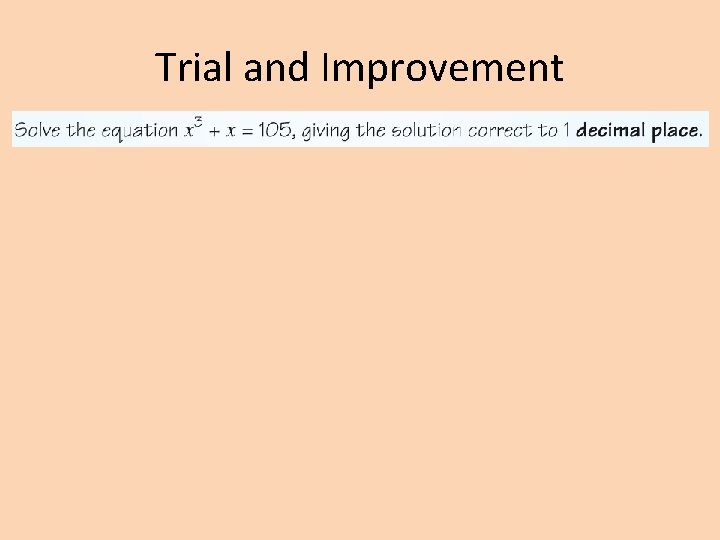 Trial and Improvement

Solve the equation $x^3 + x = 105$, giving the solution correct to 1 decimal place.